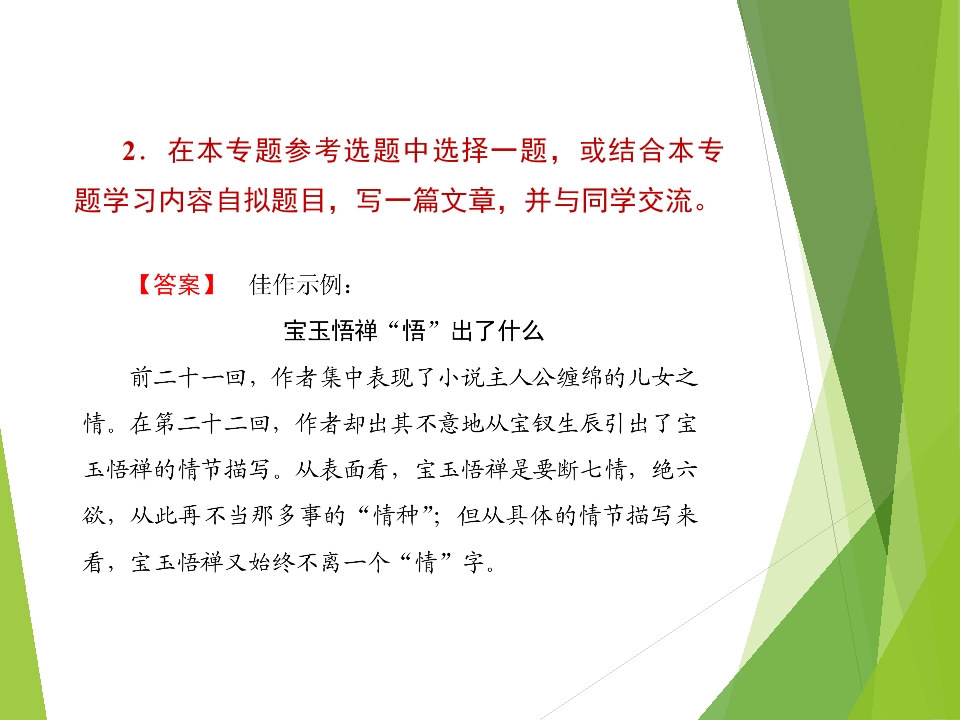 2．在本专题参考选题中选择一题，或结合本专题学习内容自拟题目，写一篇文章，并与同学交流。

【答案】 佳作示例：

宝玉悟禅“悟”出了什么

前二十一回，作者集中表现了小说主人公缠绵的儿女之情。在第二十二回，作者却出其不意地从宝钗生辰引出了宝玉悟禅的情节描写。从表面看，宝玉悟禅是要断七情，绝六欲，从此再不当那多事的“情种”；但从具体的情节描写来看，宝玉悟禅又始终不离一个“情”字。